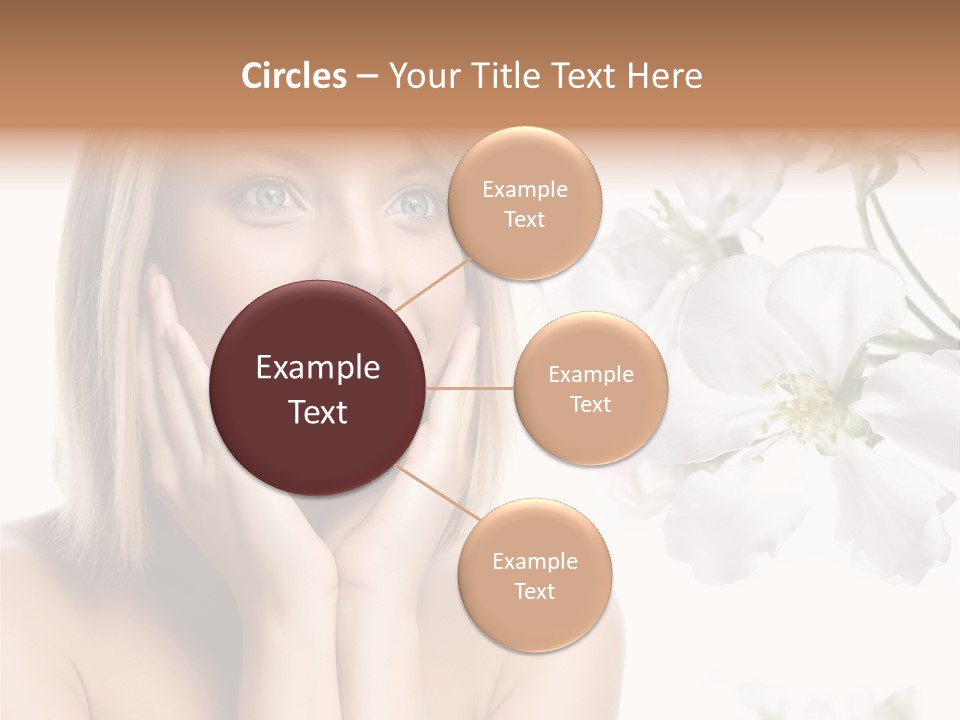 Circles – Your Title Text Here

Example Text

Example Text

Example Text

Example Text